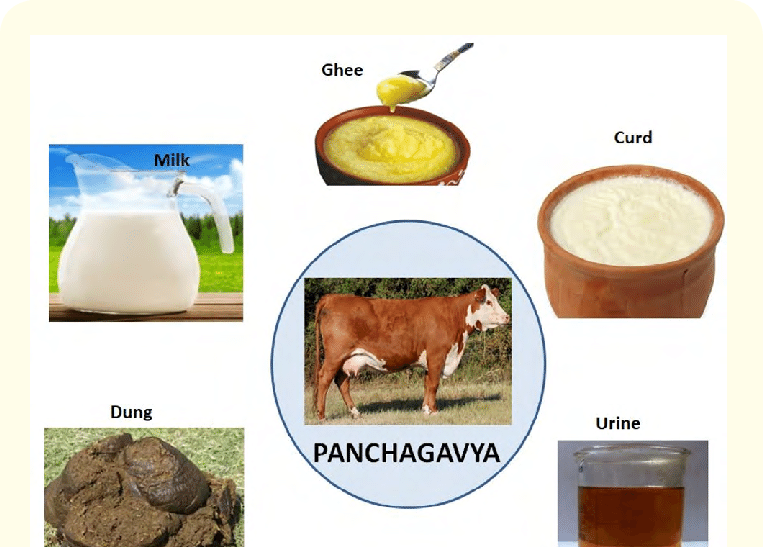 Ghee

Milk

Curd

PANCHAGAVYA

Dung

Urine